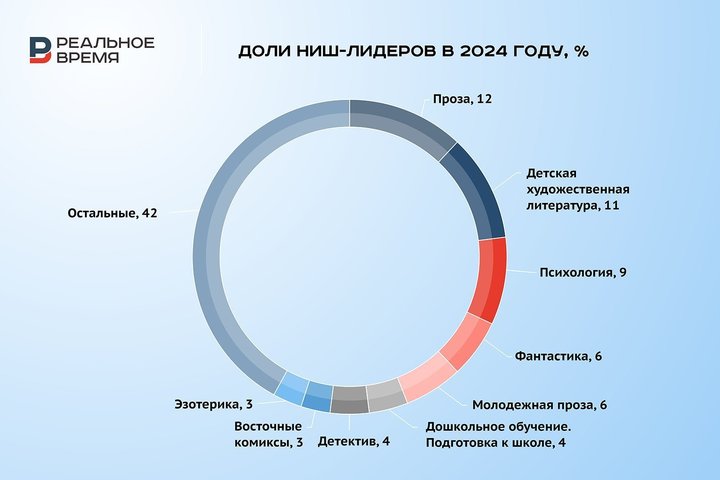 РЕАЛЬНОЕ ВРЕМЯ

ДОЛИ НИШ-ЛИДЕРОВ В 2024 ГОДУ, %

Проза, 12

Детская художественная литература, 11

Психология, 9

Фантастика, 6

Молодежная проза, 6

Дошкольное обучение. Подготовка к школе, 4

Детектив, 4

Восточные комиксы, 3

Эзотерика, 3

Остальные, 42